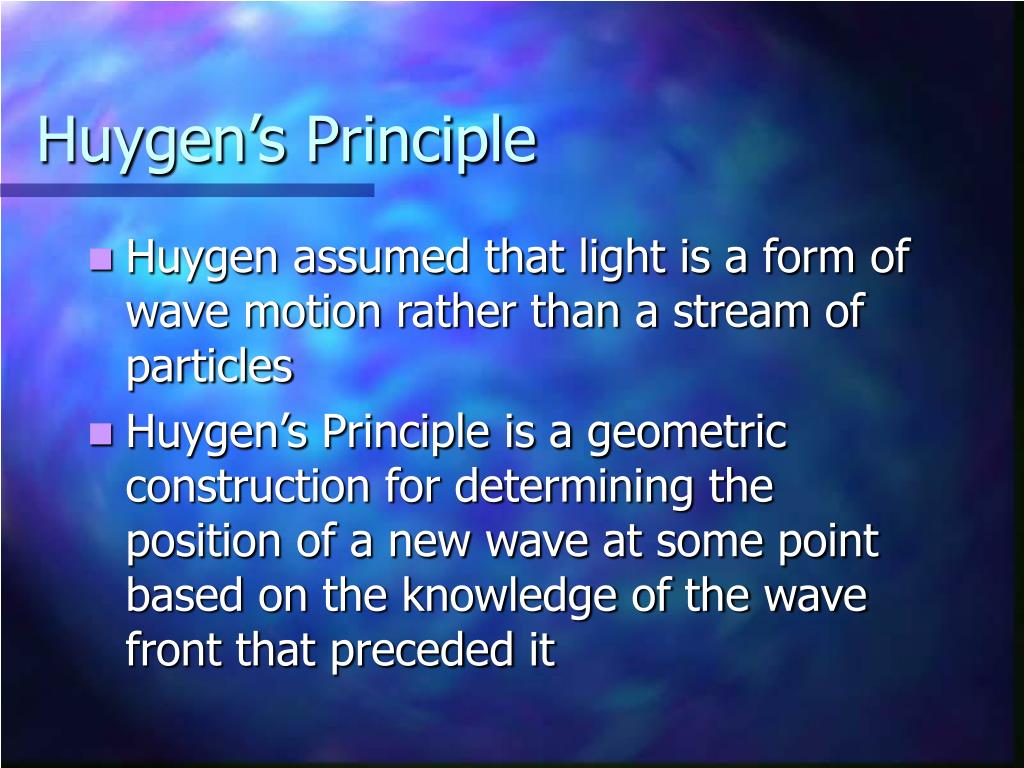 Huygen’s Principle

Huygen assumed that light is a form of wave motion rather than a stream of particles

Huygen’s Principle is a geometric construction for determining the position of a new wave at some point based on the knowledge of the wave front that preceded it